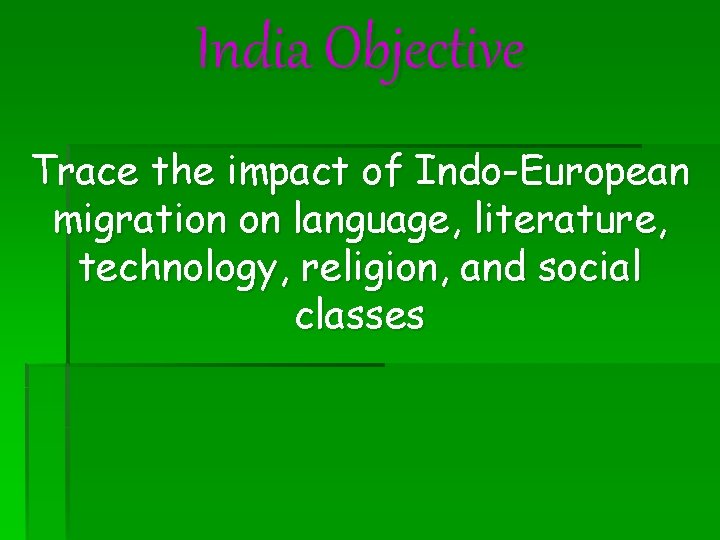 India Objective

Trace the impact of Indo-European migration on language, literature, technology, religion, and social classes